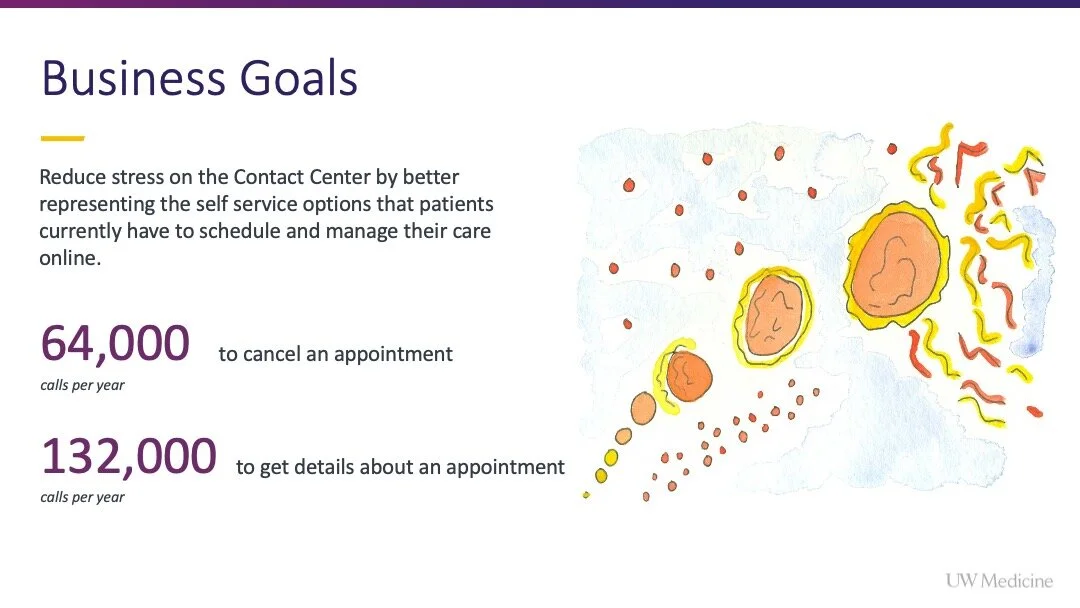 Business Goals

Reduce stress on the Contact Center by better representing the self service options that patients currently have to schedule and manage their care online.

64,000 to cancel an appointment
calls per year

132,000 to get details about an appointment
calls per year

UW Medicine